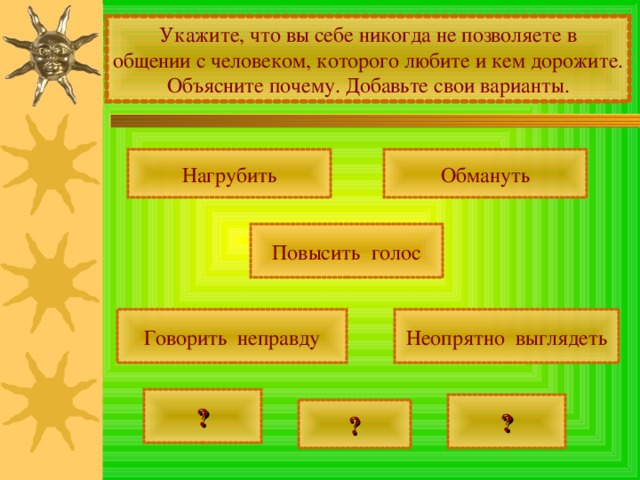 Укажите, что вы себе никогда не позволяете в общении с человеком, которого любите и кем дорожите. Объясните почему. Добавьте свои варианты.

Нагрубить

Обмануть

Повысить голос

Говорить неправду

Неопрятно выглядеть

?

?

?